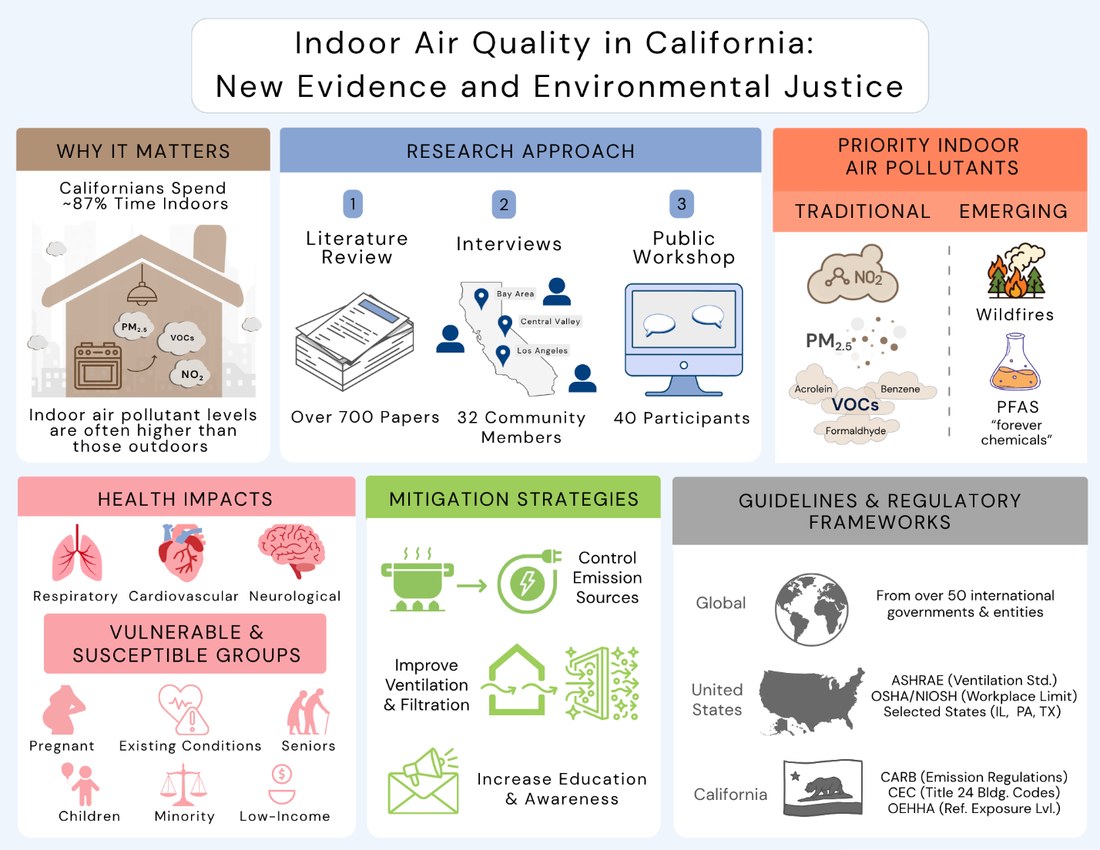 Indoor Air Quality in California: New Evidence and Environmental Justice

WHY IT MATTERS

Californians Spend ~87% Time Indoors

$PM_{2.5}$
VOCs
$NO_2$

Indoor air pollutant levels are often higher than those outdoors

RESEARCH APPROACH

1
Literature Review

Over 700 Papers

2
Interviews

Bay Area
Central Valley
Los Angeles

32 Community Members

3
Public Workshop

40 Participants

PRIORITY INDOOR AIR POLLUTANTS

TRADITIONAL

$NO_2$
$PM_{2.5}$
Acrolein
Benzene
VOCs
Formaldhyde

EMERGING

Wildfires
PFAS "forever chemicals"

HEALTH IMPACTS

Respiratory
Cardiovascular
Neurological

VULNERABLE & SUSCEPTIBLE GROUPS

Pregnant
Existing Conditions
Seniors
Children
Minority
Low-Income

MITIGATION STRATEGIES

Control Emission Sources

Improve Ventilation & Filtration

Increase Education & Awareness

GUIDELINES & REGULATORY FRAMEWORKS

Global
From over 50 international governments & entities

United States
ASHRAE (Ventilation Std.)
OSHA/NIOSH (Workplace Limit)
Selected States (IL, PA, TX)

California
CARB (Emission Regulations)
CEC (Title 24 Bldg. Codes)
OEHHA (Ref. Exposure Lvl.)